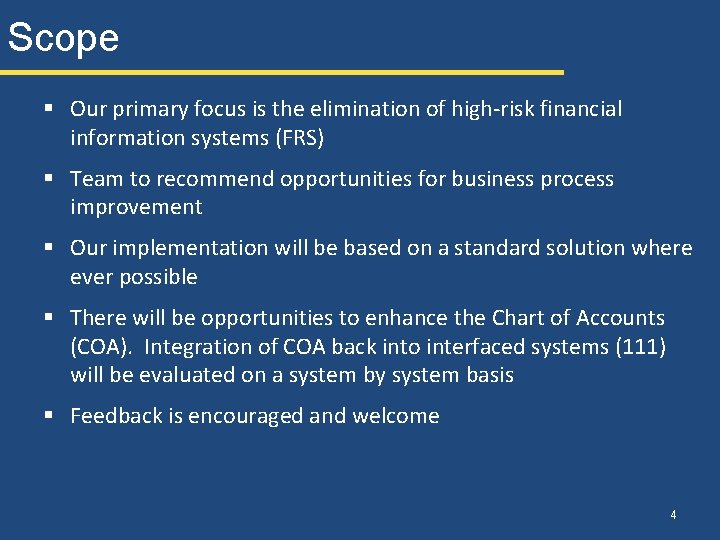 Scope

▪ Our primary focus is the elimination of high-risk financial information systems (FRS)

▪ Team to recommend opportunities for business process improvement

▪ Our implementation will be based on a standard solution where ever possible

▪ There will be opportunities to enhance the Chart of Accounts (COA). Integration of COA back into interfaced systems (111) will be evaluated on a system by system basis

▪ Feedback is encouraged and welcome

4